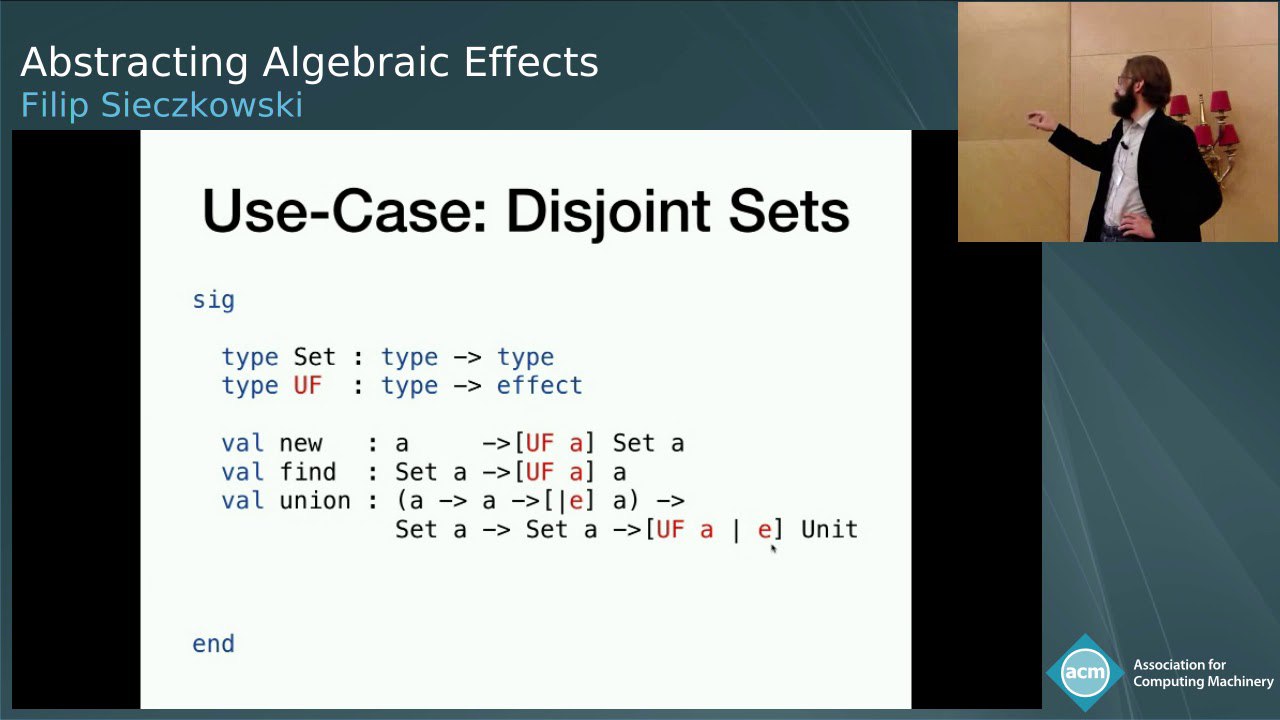 Abstracting Algebraic Effects
Filip Sieczkowski

Use-Case: Disjoint Sets

sig

type Set : type -> type
type UF : type -> effect

val new : a ->[UF a] Set a
val find : Set a ->[UF a] a
val union : (a -> a ->[|e] a) ->
Set a -> Set a ->[UF a | e] Unit

end

acm
Association for Computing Machinery